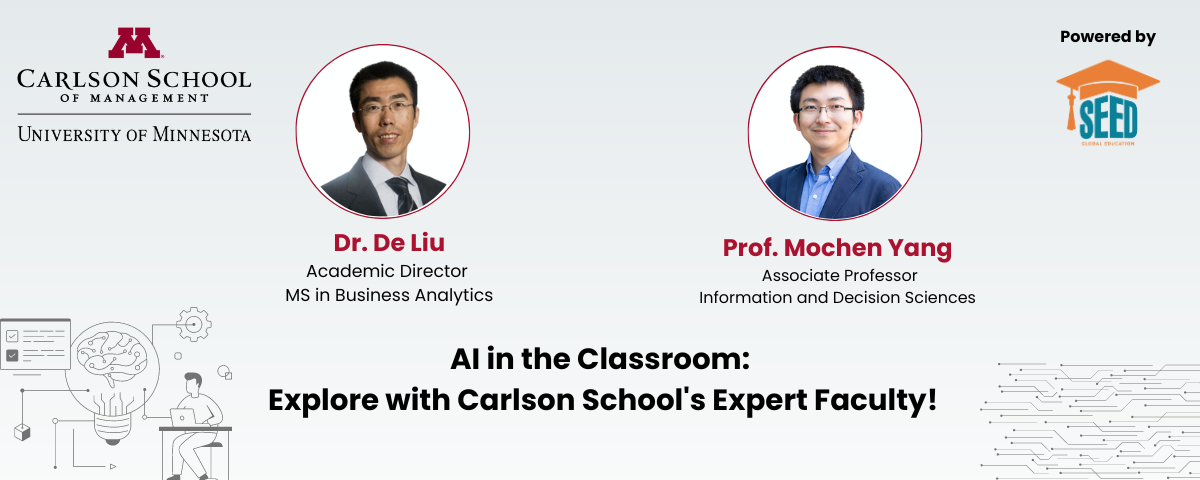 CARLSON SCHOOL
OF MANAGEMENT
UNIVERSITY OF MINNESOTA

Powered by

SEED
GLOBAL EDUCATION

Dr. De Liu
Academic Director
MS in Business Analytics

Prof. Mochen Yang
Associate Professor
Information and Decision Sciences

AI in the Classroom:
Explore with Carlson School's Expert Faculty!